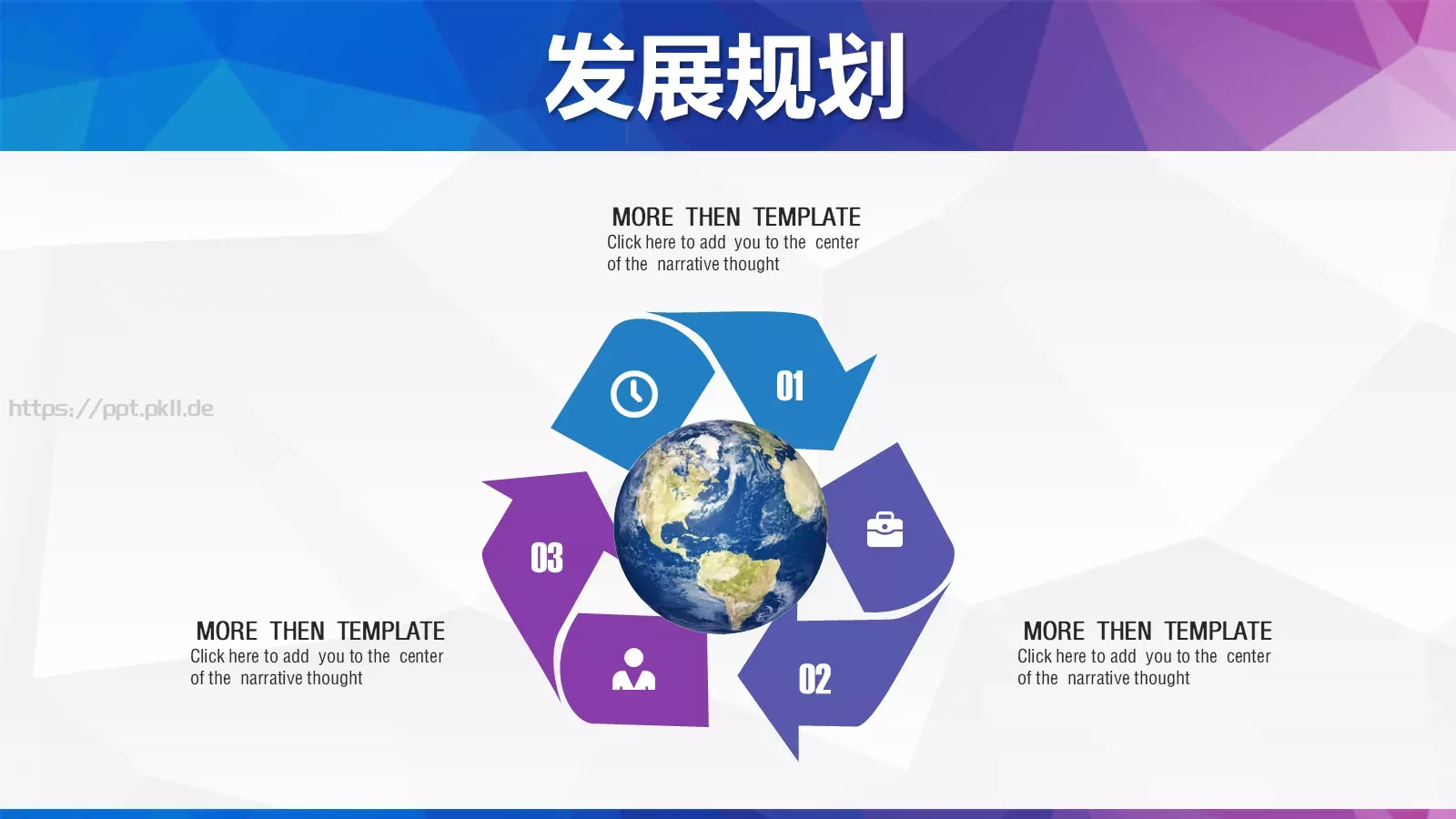 发展规划

MORE THEN TEMPLATE
Click here to add you to the center of the narrative thought

https://ppt.pkll.de

01

03

02

MORE THEN TEMPLATE
Click here to add you to the center of the narrative thought

MORE THEN TEMPLATE
Click here to add you to the center of the narrative thought